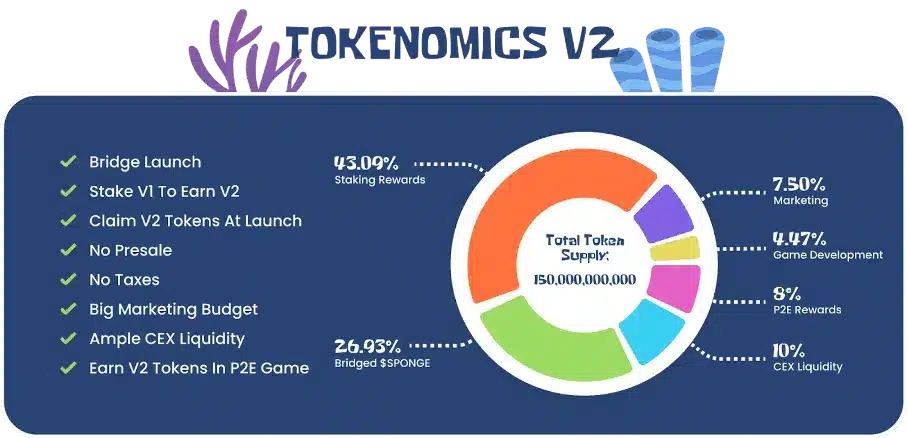 TOKENOMICS V2

Bridge Launch
Stake V1 To Earn V2
Claim V2 Tokens At Launch
No Presale
No Taxes
Big Marketing Budget
Ample CEX Liquidity
Earn V2 Tokens In P2E Game

43.09%
Staking Rewards

26.93%
Bridged $SPONGE

Total Token Supply:
150,000,000,000

7.50%
Marketing

4.47%
Game Development

8%
P2E Rewards

10%
CEX Liquidity